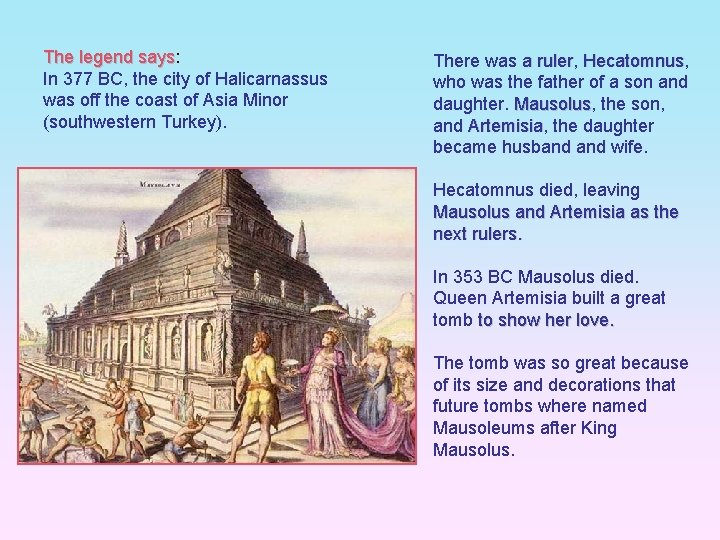 The legend says:
In 377 BC, the city of Halicarnassus was off the coast of Asia Minor (southwestern Turkey).

MAVSOLEVM

There was a ruler, Hecatomnus, who was the father of a son and daughter. Mausolus, the son, and Artemisia, the daughter became husband and wife.

Hecatomnus died, leaving Mausolus and Artemisia as the next rulers.

In 353 BC Mausolus died. Queen Artemisia built a great tomb to show her love.

The tomb was so great because of its size and decorations that future tombs where named Mausoleums after King Mausolus.